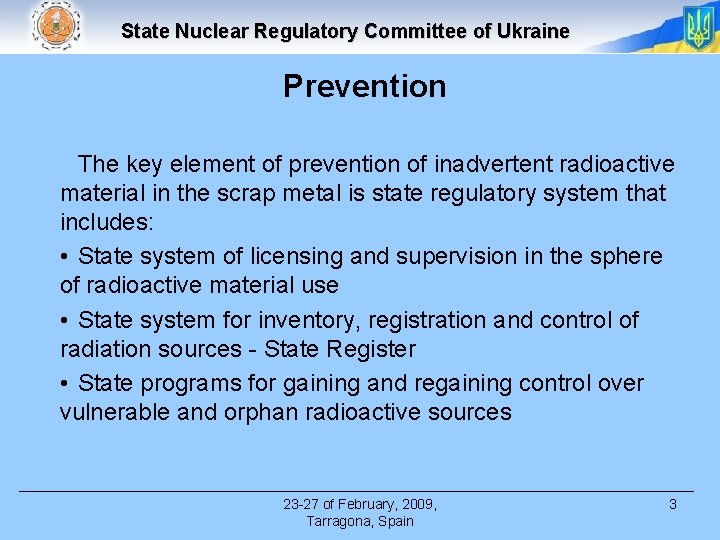 State Nuclear Regulatory Committee of Ukraine

Prevention

The key element of prevention of inadvertent radioactive material in the scrap metal is state regulatory system that includes:

• State system of licensing and supervision in the sphere of radioactive material use

• State system for inventory, registration and control of radiation sources - State Register

• State programs for gaining and regaining control over vulnerable and orphan radioactive sources

23-27 of February, 2009, Tarragona, Spain

3